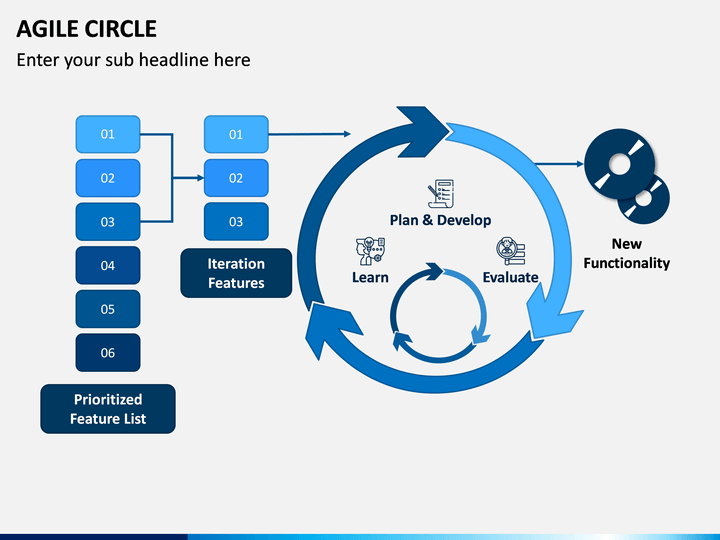 AGILE CIRCLE

Enter your sub headline here

01

02

03

04

05

06

Prioritized Feature List

01

02

03

Iteration Features

Plan & Develop

Learn

Evaluate

New Functionality